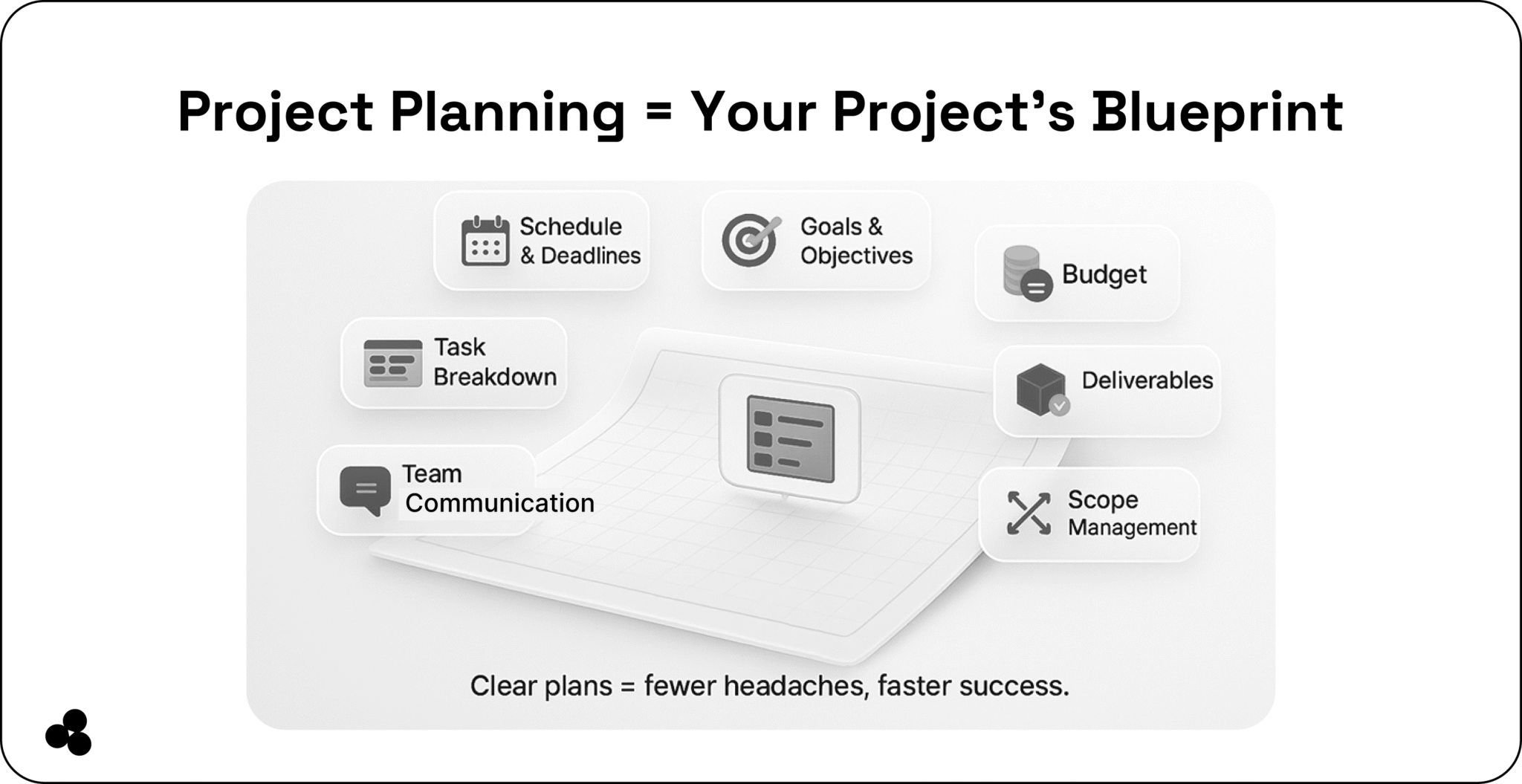 Project Planning = Your Project's Blueprint

Schedule & Deadlines

Goals & Objectives

Budget

Task Breakdown

Deliverables

Team Communication

Scope Management

Clear plans = fewer headaches, faster success.